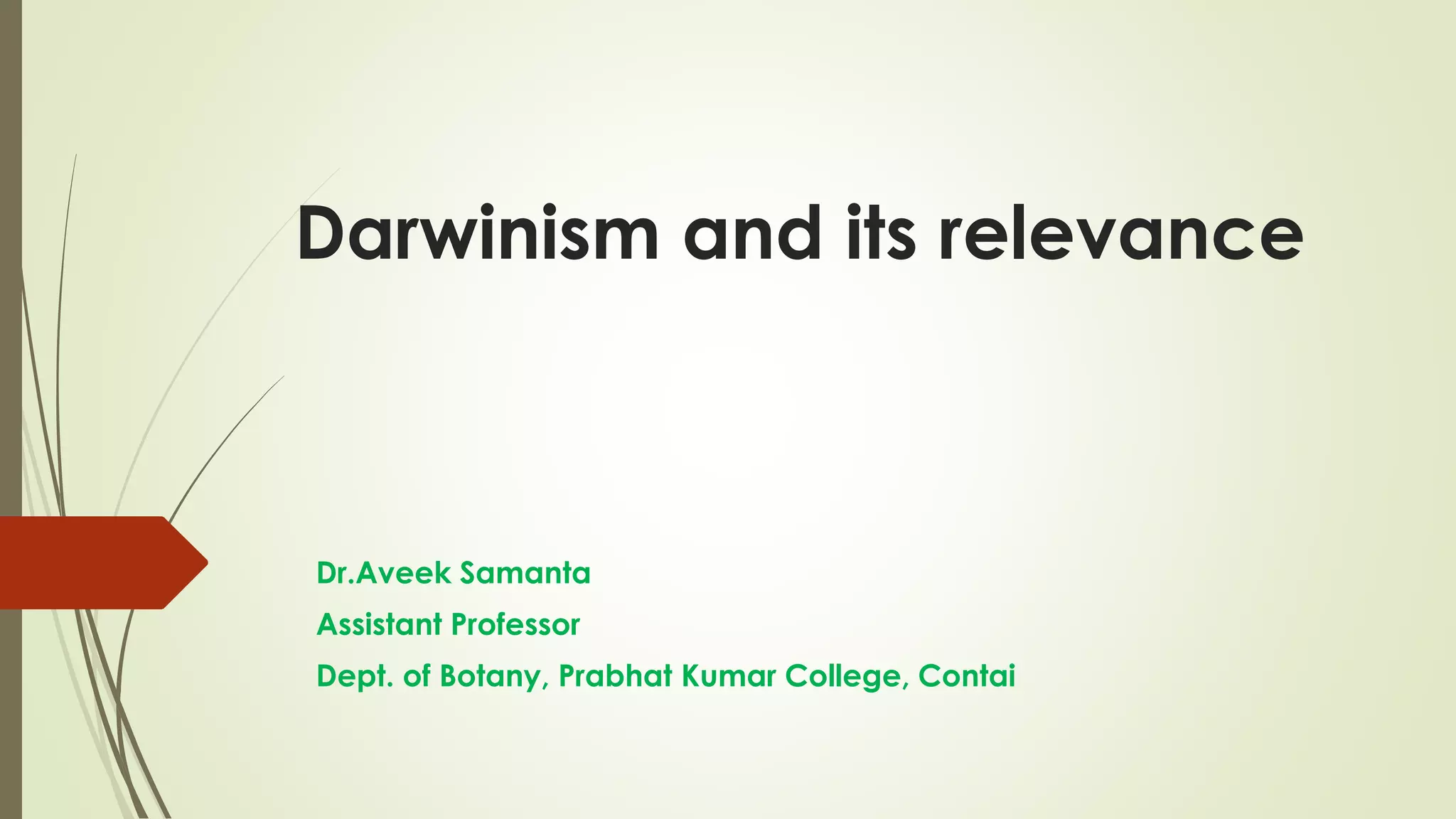 Darwinism and its relevance

Dr.Aveek Samanta

Assistant Professor

Dept. of Botany, Prabhat Kumar College, Contai